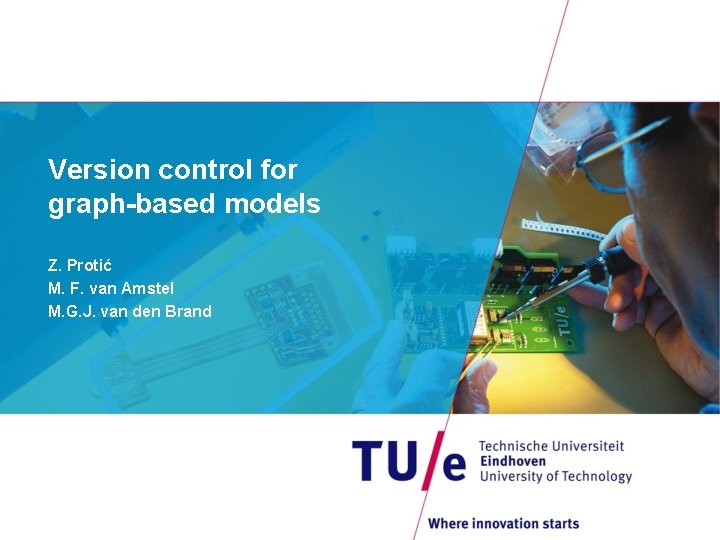 Version control for graph-based models

Z. Protić
M. F. van Amstel
M.G.J. van den Brand

TU/e

TU/e Technische Universiteit Eindhoven University of Technology

Where innovation starts